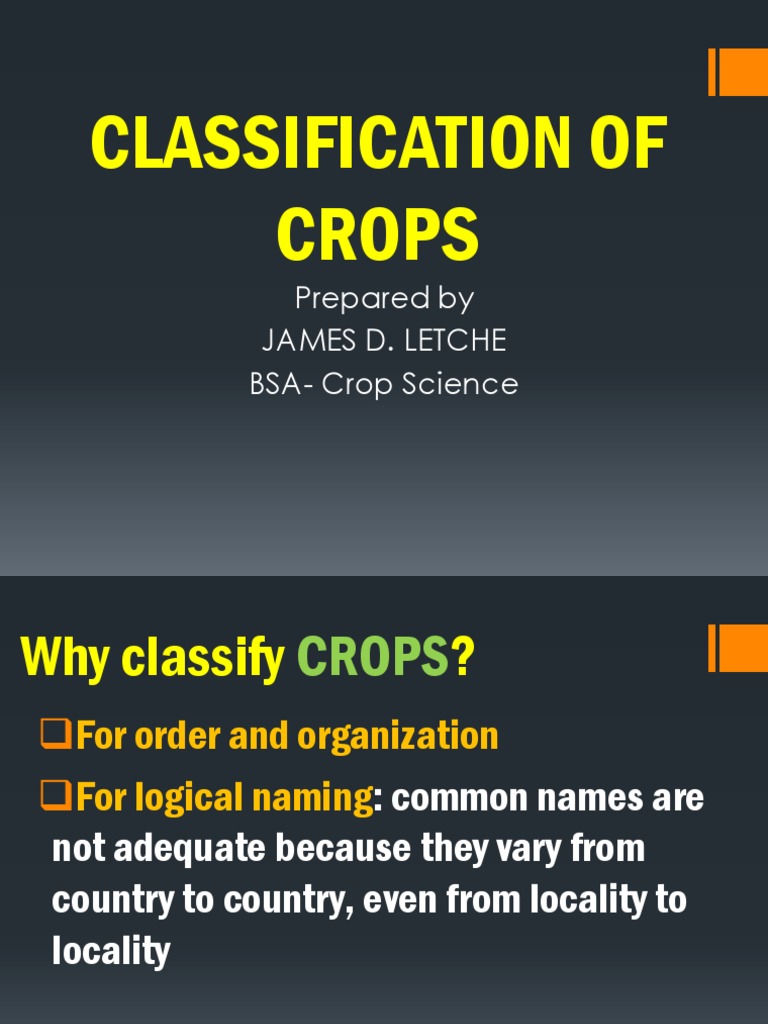 CLASSIFICATION OF CROPS

Prepared by
JAMES D. LETCHE
BSA- Crop Science

Why classify CROPS?

❑For order and organization

❑For logical naming: common names are not adequate because they vary from country to country, even from locality to locality